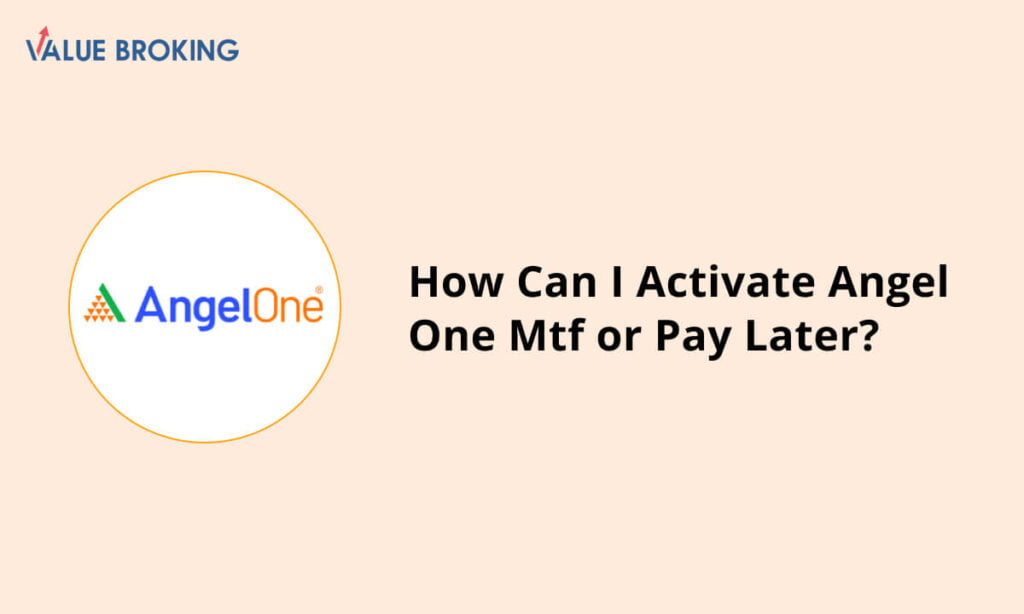 VALUE BROKING

AngelOne®

How Can I Activate Angel One Mtf or Pay Later?